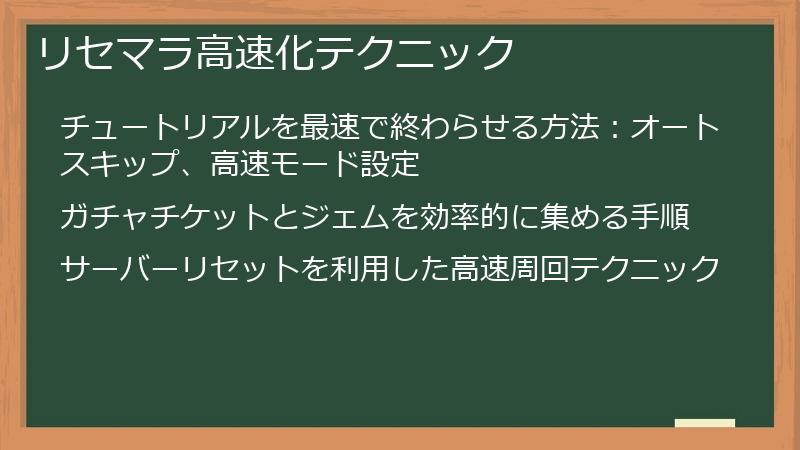 リセマラ高速化テクニック

チュートリアルを最速で終わらせる方法：オートスキップ、高速モード設定

ガチャチケットとジェムを効率的に集める手順

サーバーリセットを利用した高速周回テクニック